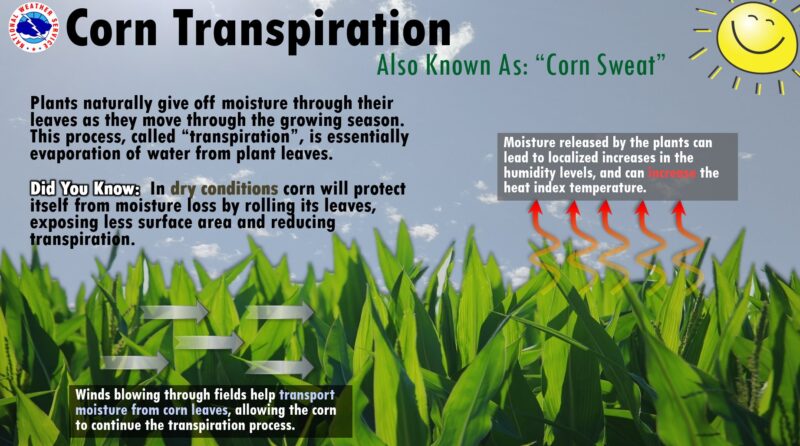 NATIONAL WEATHER SERVICE

Corn Transpiration

Also Known As: "Corn Sweat"

Plants naturally give off moisture through their leaves as they move through the growing season. This process, called "transpiration", is essentially evaporation of water from plant leaves.

Did You Know: In dry conditions corn will protect itself from moisture loss by rolling its leaves, exposing less surface area and reducing transpiration.

Moisture released by the plants can lead to localized increases in the humidity levels, and can increase the heat index temperature.

Winds blowing through fields help transport moisture from corn leaves, allowing the corn to continue the transpiration process.